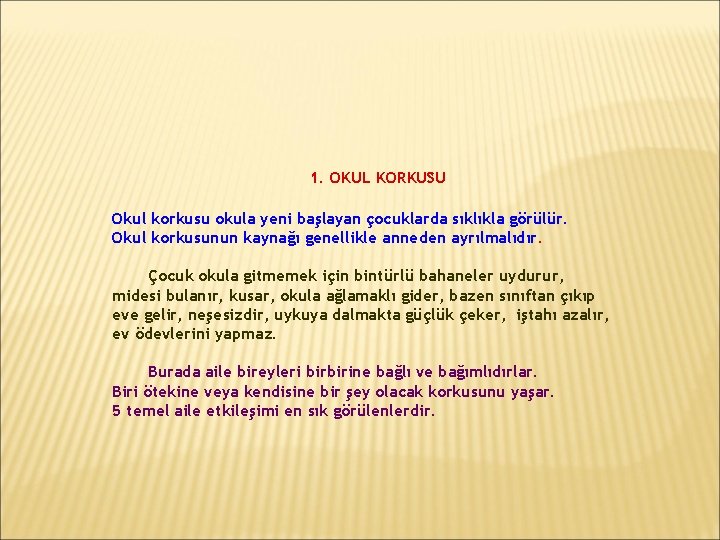 1. OKUL KORKUSU

Okul korkusu okula yeni başlayan çocuklarda sıklıkla görülür. Okul korkusunun kaynağı genellikle anneden ayrılmalıdır.

Çocuk okula gitmemek için bintürlü bahaneler uydurur, midesi bulanır, kusar, okula ağlamaklı gider, bazen sınıftan çıkıp eve gelir, neşesizdir, uykuya dalmakta güçlük çeker, iştahı azalır, ev ödevlerini yapmaz.

Burada aile bireyleri birbirine bağlı ve bağımlıdırlar. Biri ötekine veya kendisine bir şey olacak korkusunu yaşar. 5 temel aile etkileşimi en sık görülenlerdir.